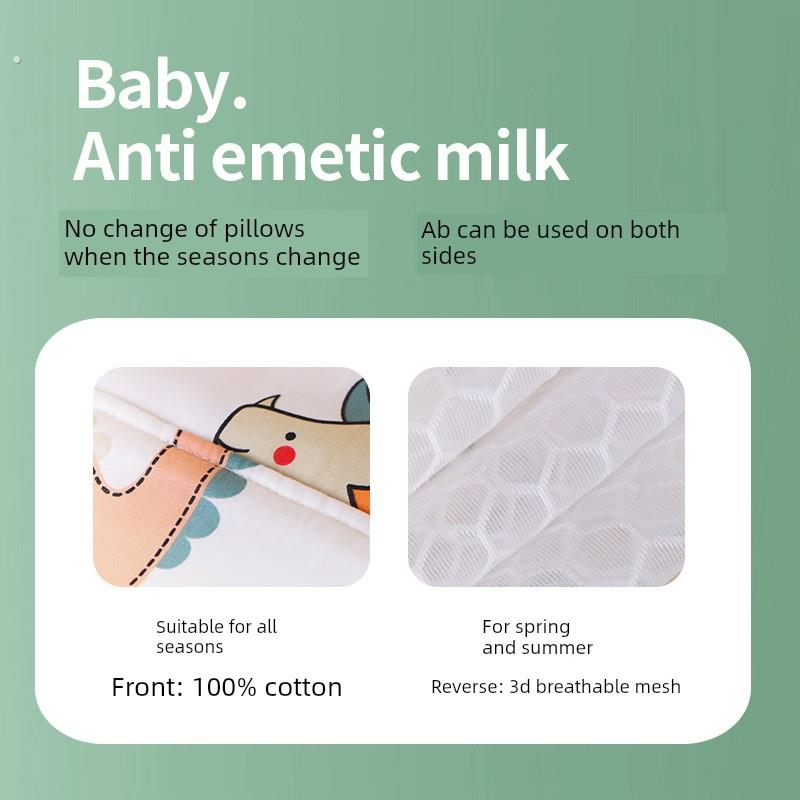 Baby.
Anti emetic milk

No change of pillows when the seasons change

Ab can be used on both sides

Suitable for all seasons

Front: 100% cotton

For spring and summer

Reverse: 3d breathable mesh